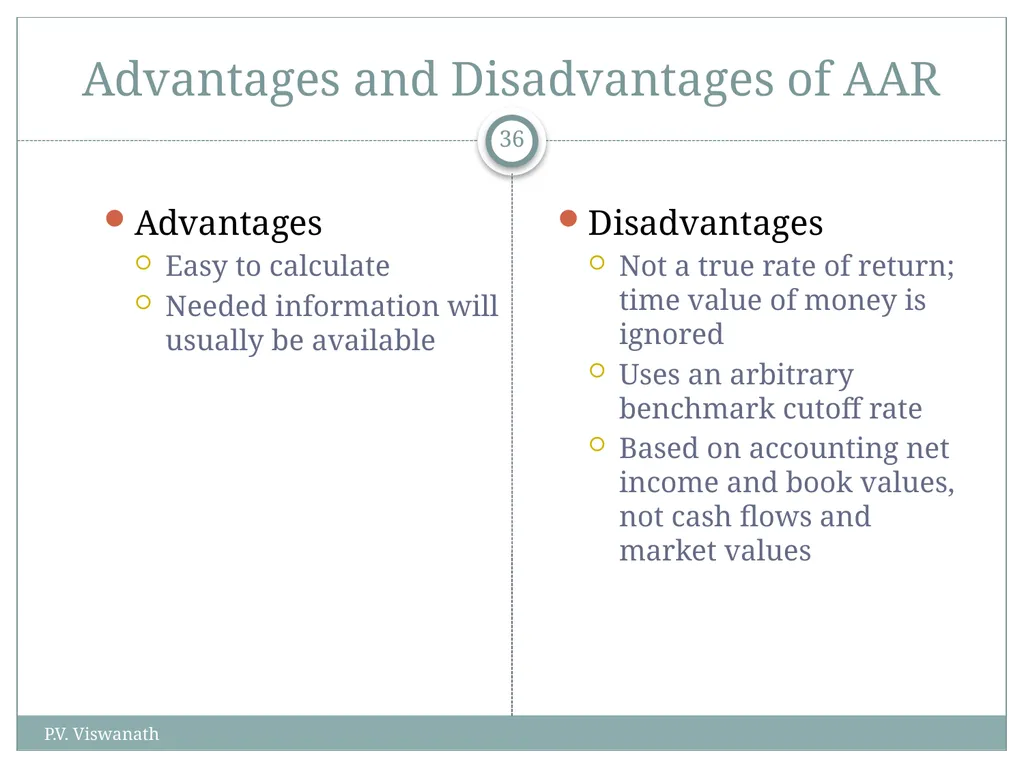 Advantages and Disadvantages of AAR

36

Advantages
Easy to calculate
Needed information will usually be available

Disadvantages
Not a true rate of return; time value of money is ignored
Uses an arbitrary benchmark cutoff rate
Based on accounting net income and book values, not cash flows and market values

P.V. Viswanath